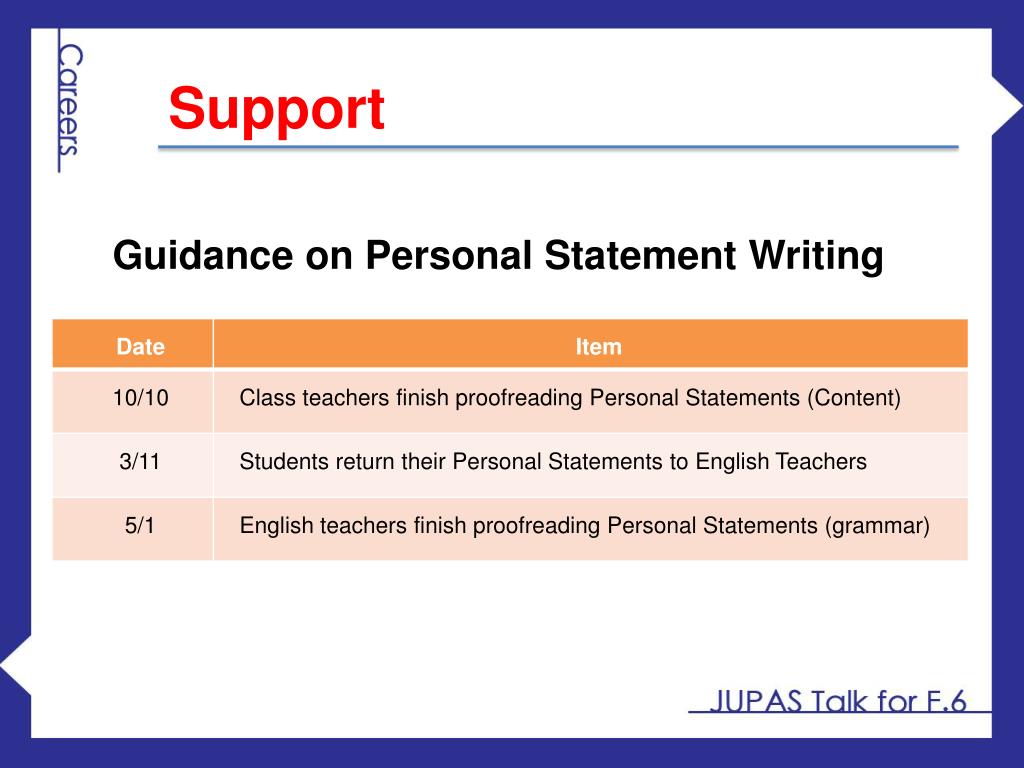 Careers

Support

Guidance on Personal Statement Writing

| Date | Item |
|---|---|
| 10/10 | Class teachers finish proofreading Personal Statements (Content) |
| 3/11 | Students return their Personal Statements to English Teachers |
| 5/1 | English teachers finish proofreading Personal Statements (grammar) |

JUPAS Talk for F.6